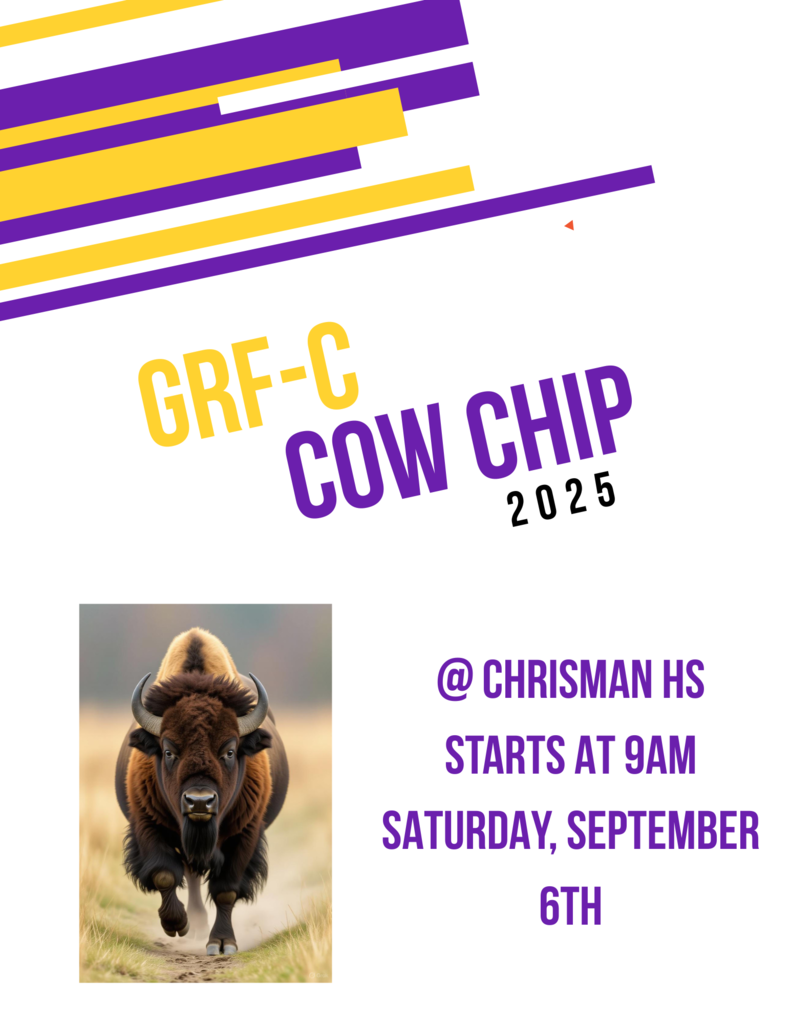 GRF-C
COW CHIP
2025

@ CHRISMAN HS
STARTS AT 9AM
SATURDAY, SEPTEMBER 6TH